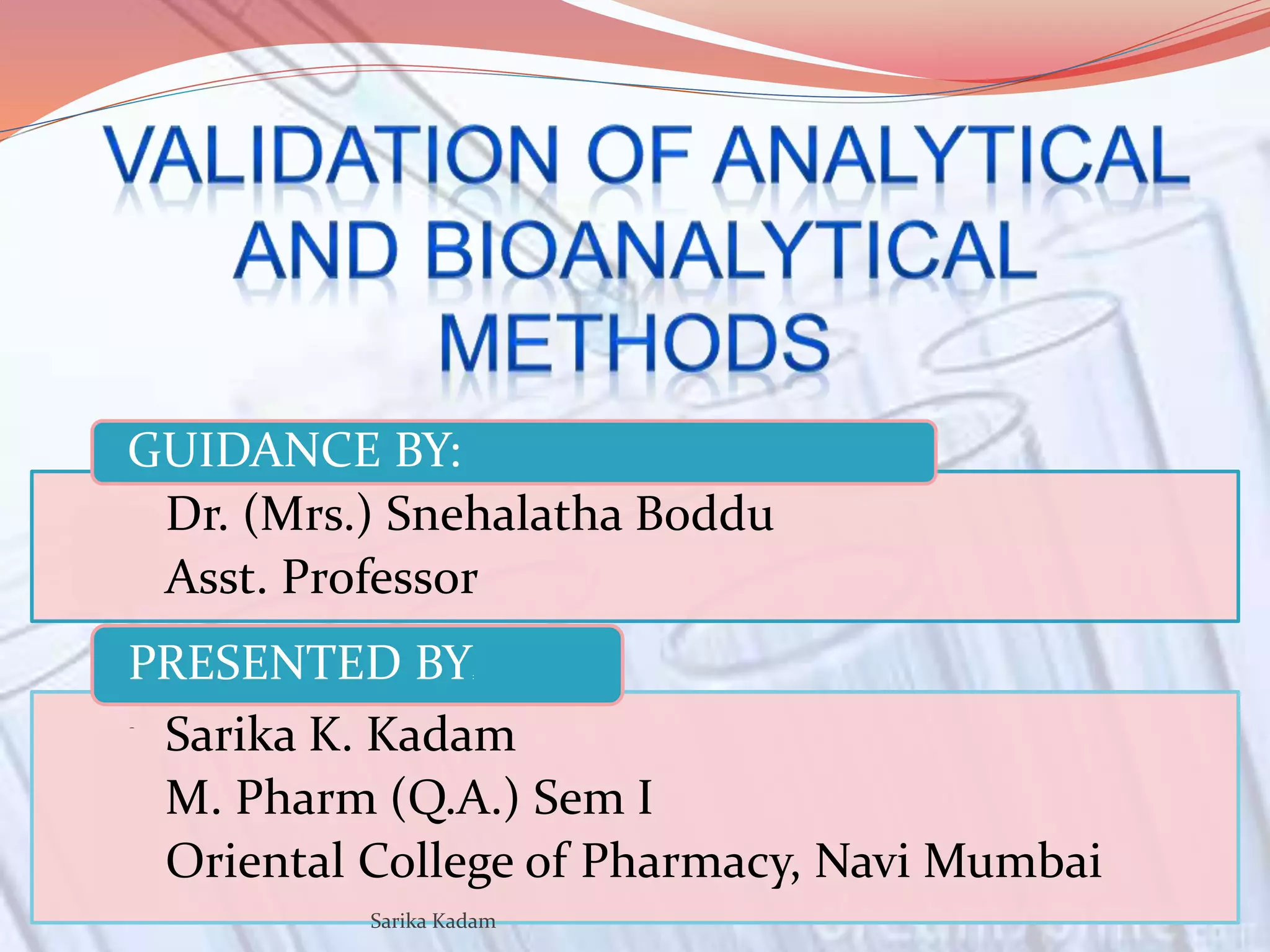 VALIDATION OF ANALYTICAL AND BIOANALYTICAL METHODS

GUIDANCE BY:

Dr. (Mrs.) Snehalatha Boddu
Asst. Professor

PRESENTED BY

Sarika K. Kadam
M. Pharm (Q.A.) Sem I
Oriental College of Pharmacy, Navi Mumbai

Sarika Kadam